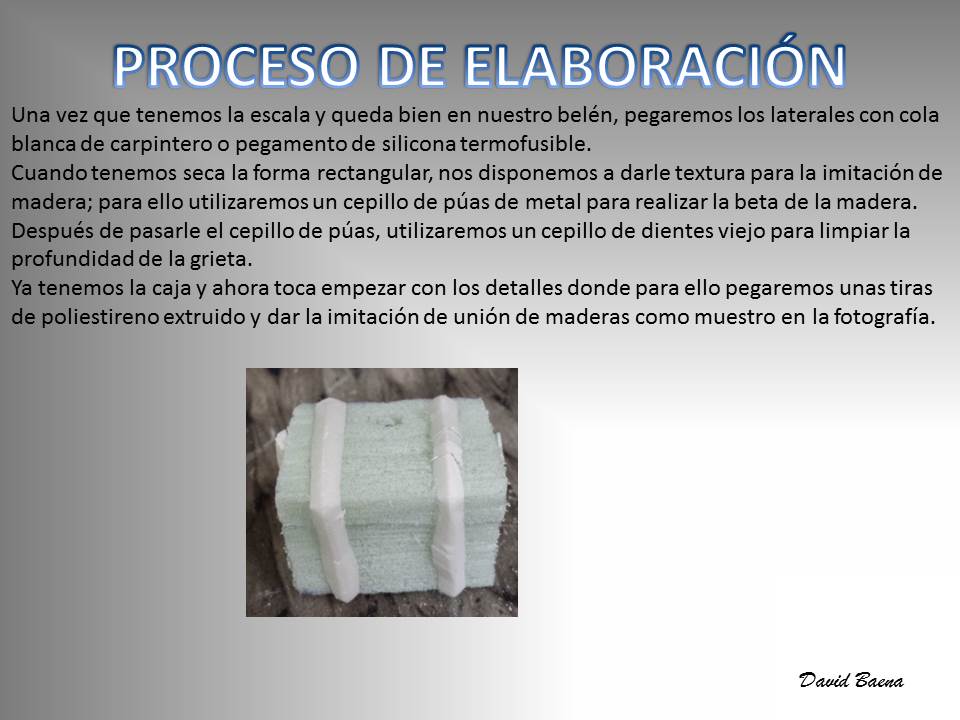 PROCESO DE ELABORACIÓN

Una vez que tenemos la escala y queda bien en nuestro belén, pegaremos los laterales con cola blanca de carpintero o pegamento de silicona termofusible.
Cuando tenemos seca la forma rectangular, nos disponemos a darle textura para la imitación de madera; para ello utilizaremos un cepillo de púas de metal para realizar la beta de la madera.
Después de pasarle el cepillo de púas, utilizaremos un cepillo de dientes viejo para limpiar la profundidad de la grieta.
Ya tenemos la caja y ahora toca empezar con los detalles donde para ello pegaremos unas tiras de poliestireno extruido y dar la imitación de unión de maderas como muestro en la fotografía.

David Baena